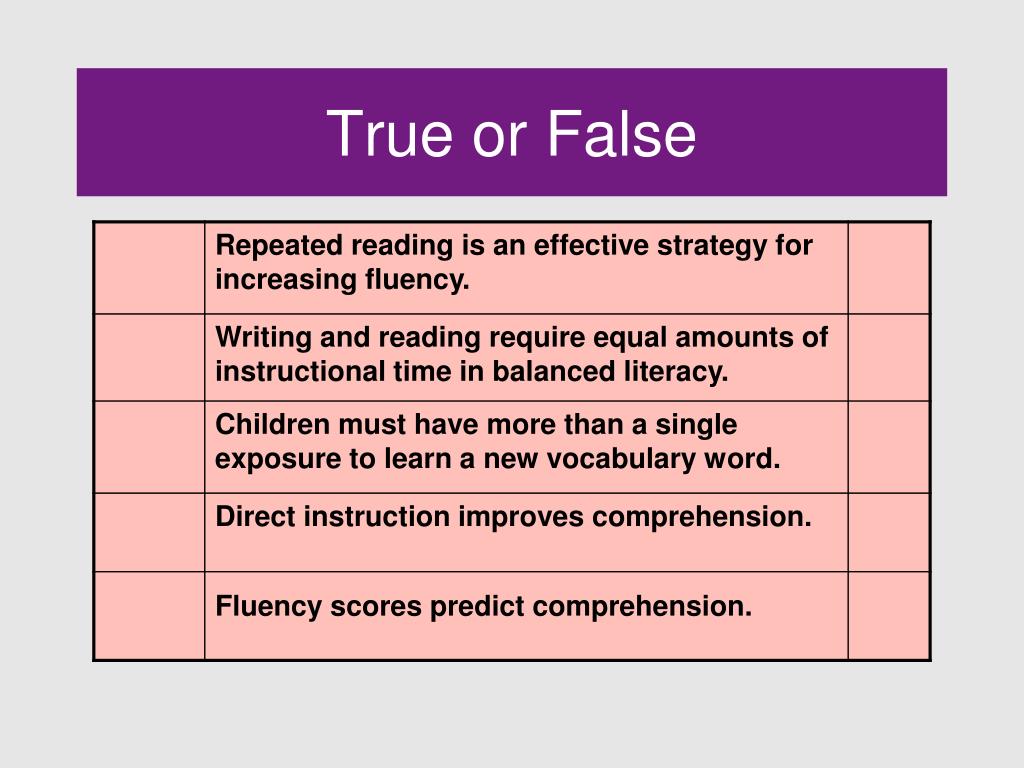 True or False

| | | |
|---|---|---|
| | Repeated reading is an effective strategy for increasing fluency. | |
| | Writing and reading require equal amounts of instructional time in balanced literacy. | |
| | Children must have more than a single exposure to learn a new vocabulary word. | |
| | Direct instruction improves comprehension. | |
| | Fluency scores predict comprehension. | |